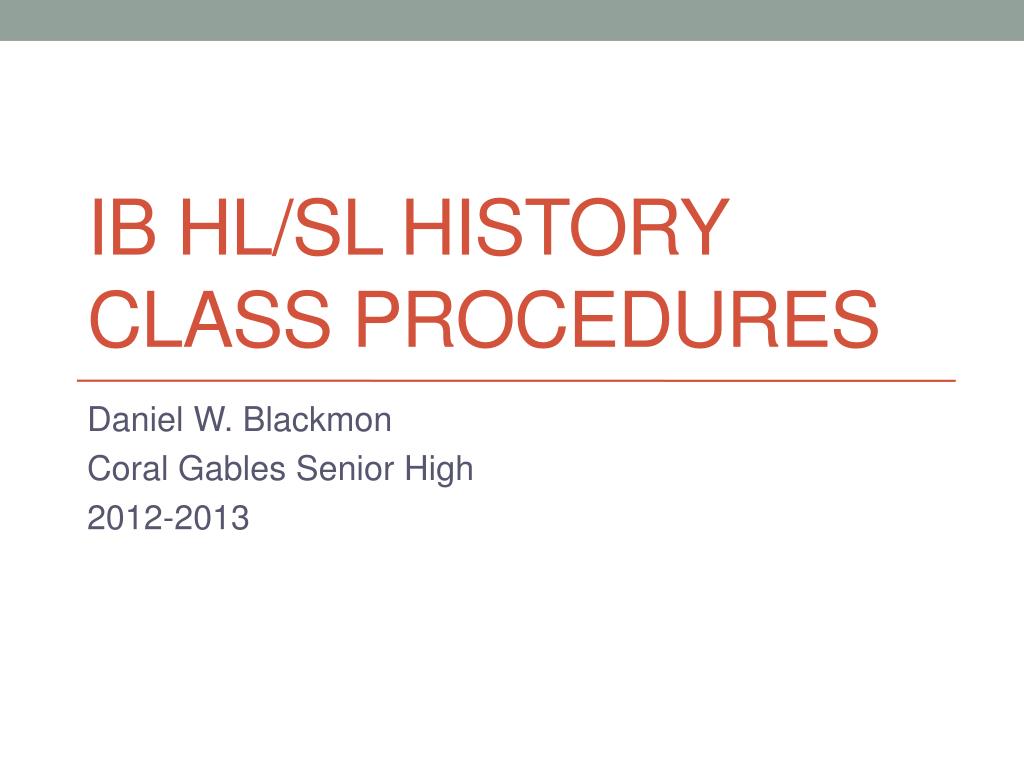 IB HL/SL HISTORY CLASS PROCEDURES

Daniel W. Blackmon
Coral Gables Senior High
2012-2013